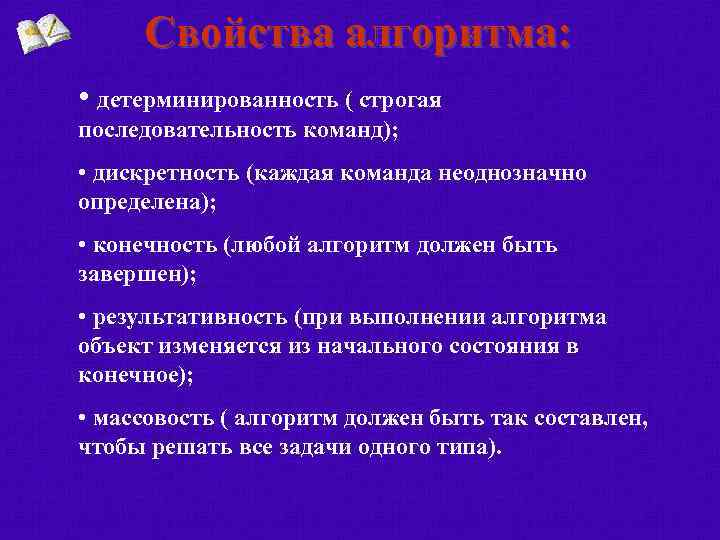 Свойства алгоритма:

• детерминированность ( строгая последовательность команд);

• дискретность (каждая команда неоднозначно определена);

• конечность (любой алгоритм должен быть завершен);

• результативность (при выполнении алгоритма объект изменяется из начального состояния в конечное);

• массовость ( алгоритм должен быть так составлен, чтобы решать все задачи одного типа).